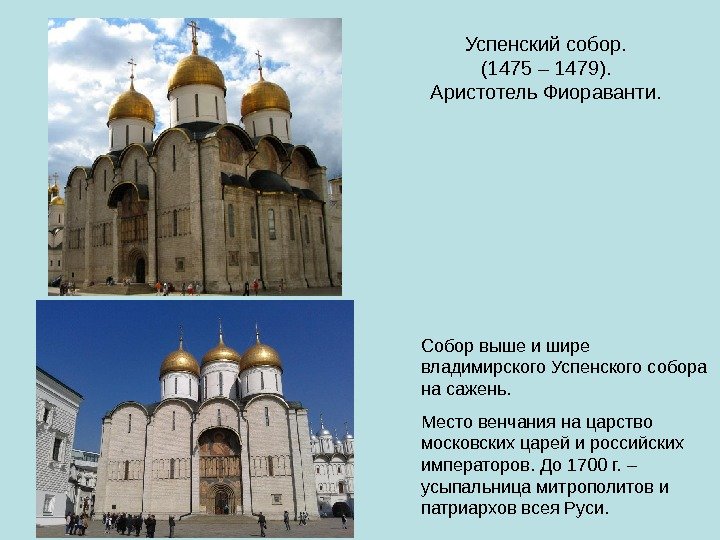 Успенский собор.
(1475 – 1479).
Аристотель Фиораванти.

Собор выше и шире владимирского Успенского собора на сажень.

Место венчания на царство московских царей и российских императоров. До 1700 г. – усыпальница митрополитов и патриархов всея Руси.